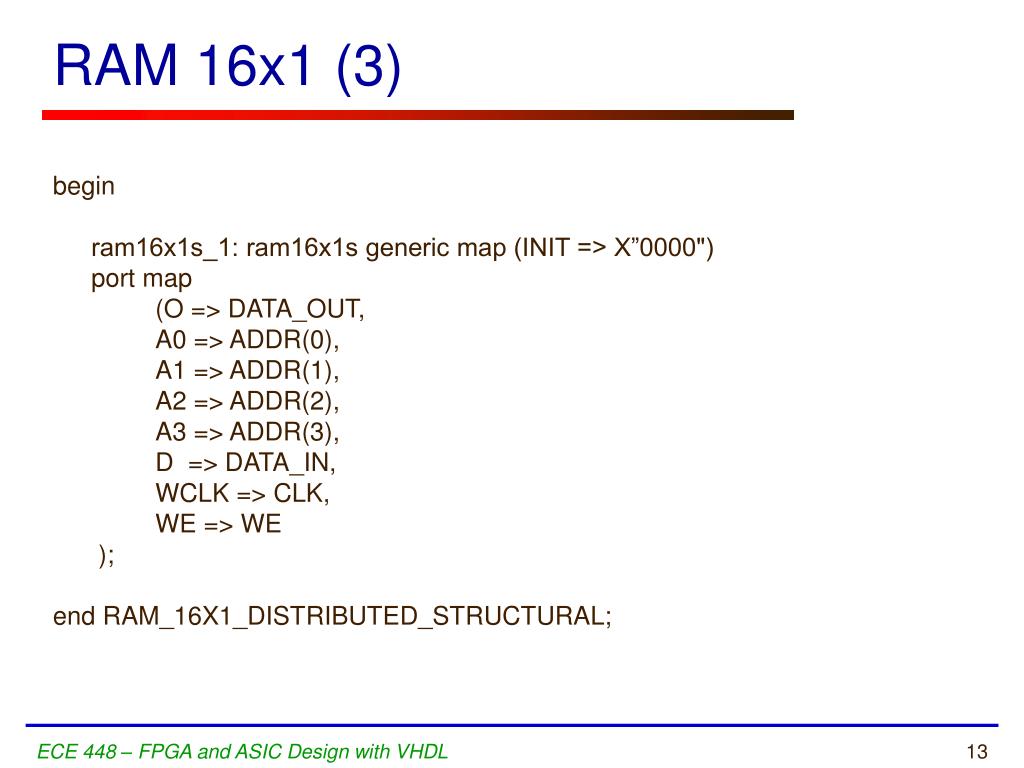 RAM 16x1 (3)

begin

ram16x1s_1: ram16x1s generic map (INIT => X”0000")
port map
(O => DATA_OUT,
A0 => ADDR(0),
A1 => ADDR(1),
A2 => ADDR(2),
A3 => ADDR(3),
D => DATA_IN,
WCLK => CLK,
WE => WE
);

end RAM_16X1_DISTRIBUTED_STRUCTURAL;

ECE 448 – FPGA and ASIC Design with VHDL

13